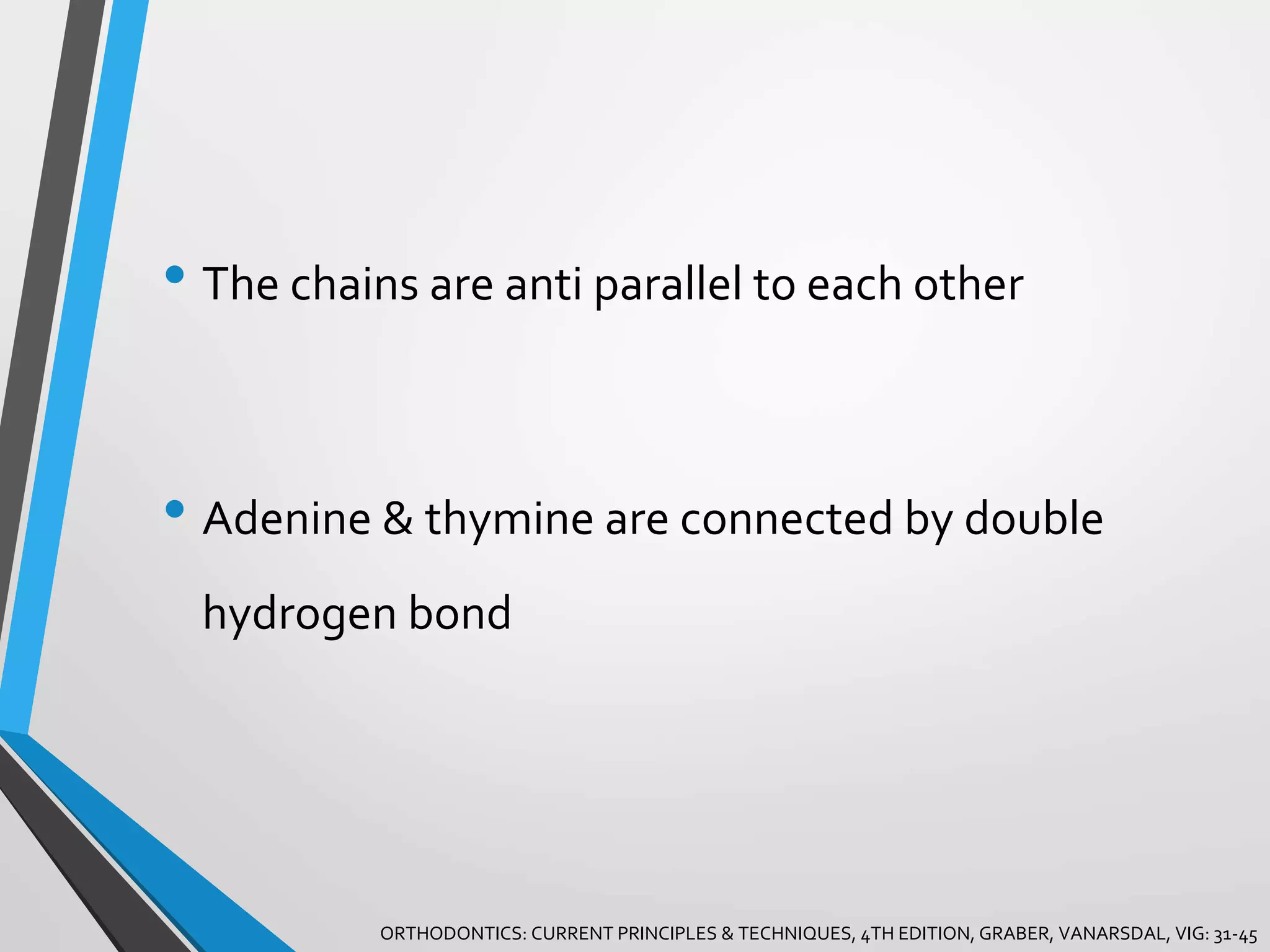 • The chains are anti parallel to each other

• Adenine & thymine are connected by double hydrogen bond

ORTHODONTICS: CURRENT PRINCIPLES & TECHNIQUES, 4TH EDITION, GRABER, VANARSDAL, VIG: 31-45